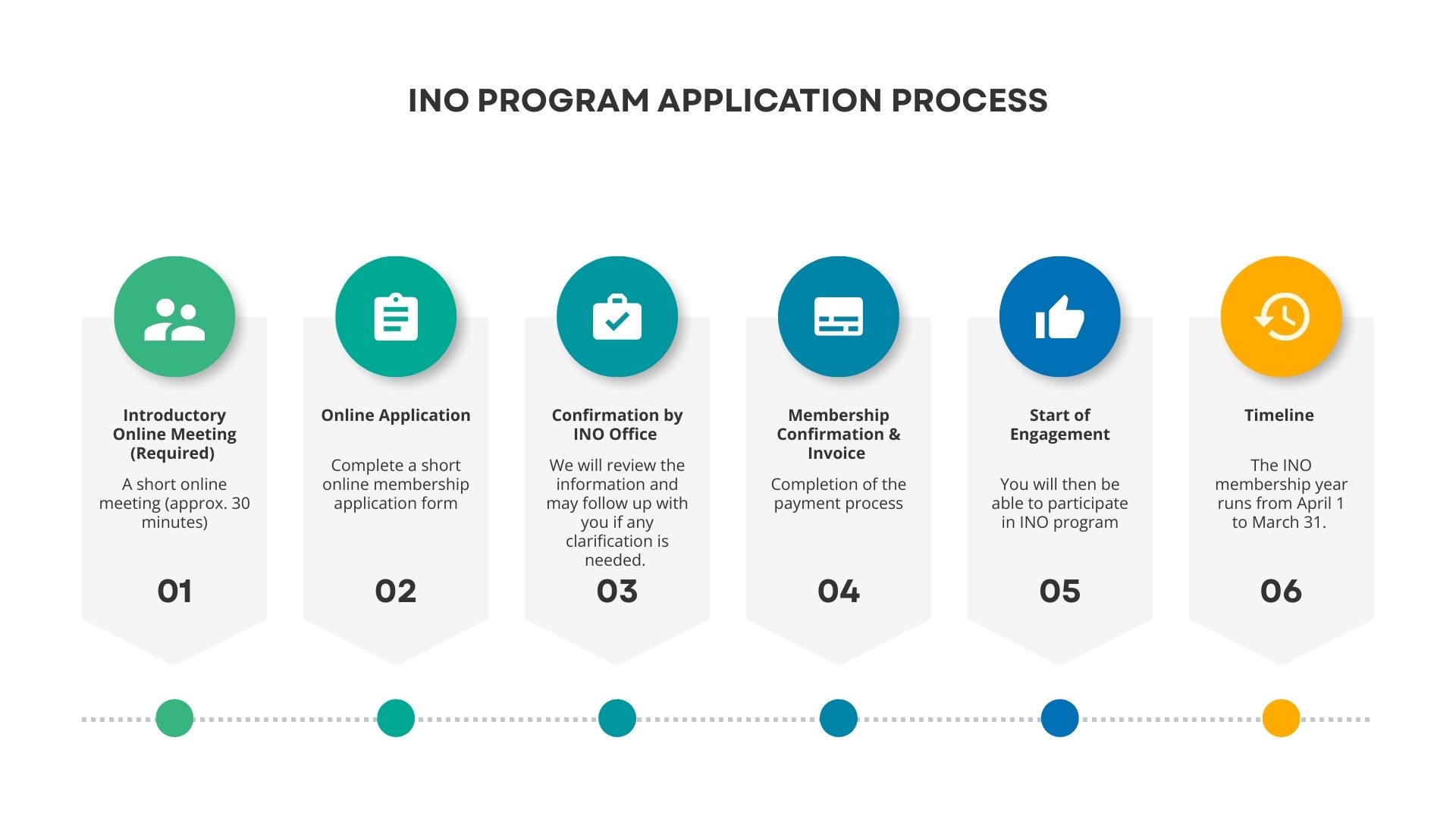 INO PROGRAM APPLICATION PROCESS

Introductory Online Meeting (Required)

A short online meeting (approx. 30 minutes)

01

Online Application

Complete a short online membership application form

02

Confirmation by INO Office

We will review the information and may follow up with you if any clarification is needed.

03

Membership Confirmation & Invoice

Completion of the payment process

04

Start of Engagement

You will then be able to participate in INO program

05

Timeline

The INO membership year runs from April 1 to March 31.

06